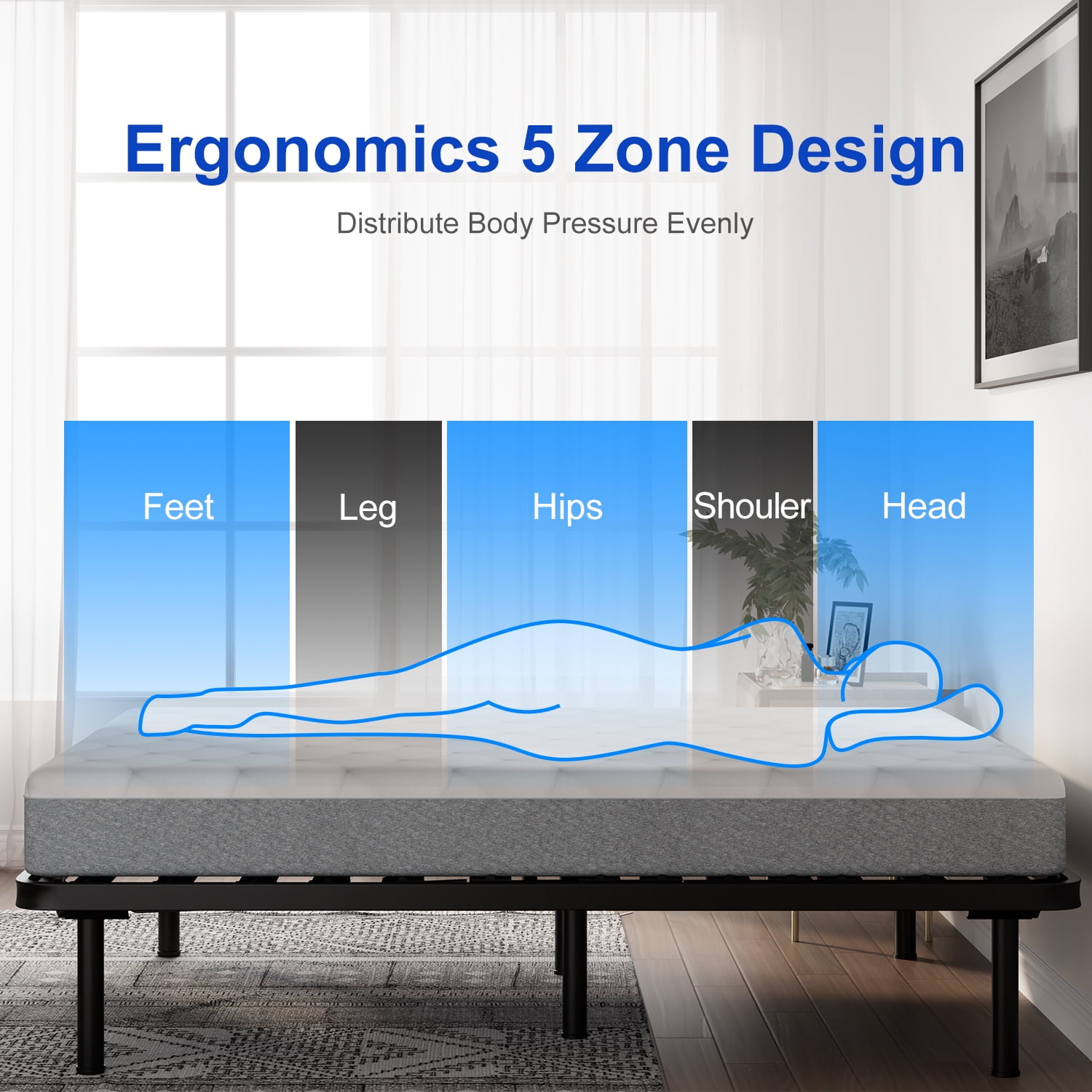 Ergonomics 5 Zone Design

Distribute Body Pressure Evenly

Feet

Leg

Hips

Shouler

Head